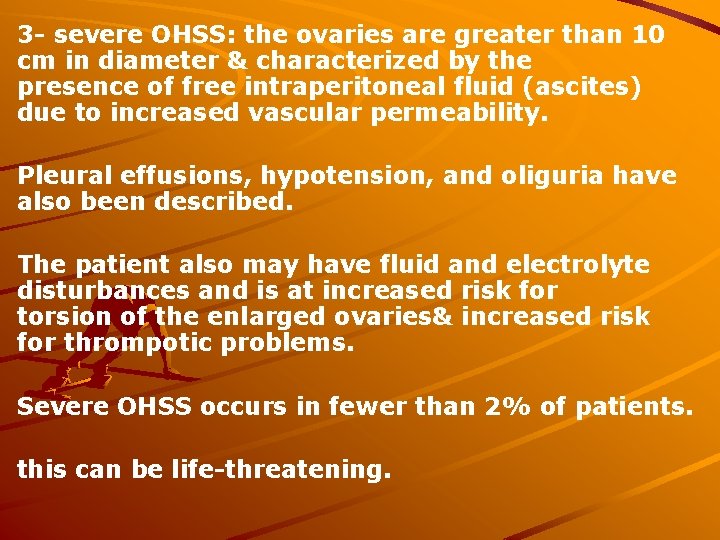 3- severe OHSS: the ovaries are greater than 10 cm in diameter & characterized by the presence of free intraperitoneal fluid (ascites) due to increased vascular permeability.

Pleural effusions, hypotension, and oliguria have also been described.

The patient also may have fluid and electrolyte disturbances and is at increased risk for torsion of the enlarged ovaries& increased risk for thrompotic problems.

Severe OHSS occurs in fewer than 2% of patients.

this can be life-threatening.